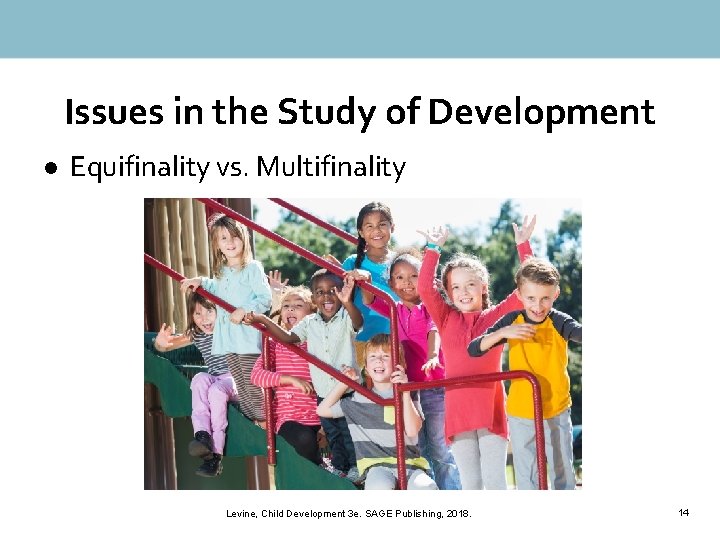 Issues in the Study of Development

● Equifinality vs. Multifinality

Levine, Child Development 3e. SAGE Publishing, 2018.

14